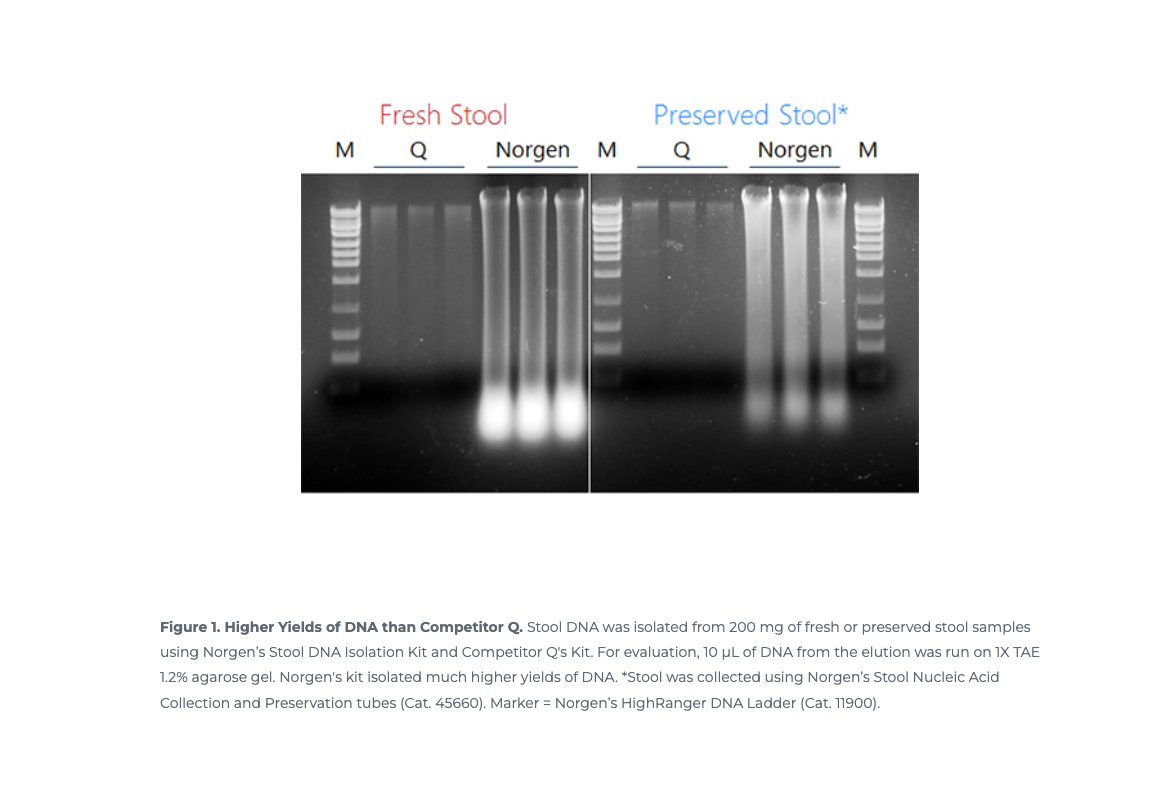 Fresh Stool

Preserved Stool*

M Q Norgen M Q Norgen M

**Figure 1. Higher Yields of DNA than Competitor Q.** Stool DNA was isolated from 200 mg of fresh or preserved stool samples using Norgen's Stool DNA Isolation Kit and Competitor Q's Kit. For evaluation, 10 µL of DNA from the elution was run on 1X TAE 1.2% agarose gel. Norgen's kit isolated much higher yields of DNA. *Stool was collected using Norgen's Stool Nucleic Acid Collection and Preservation tubes (Cat. 45660). Marker = Norgen's HighRanger DNA Ladder (Cat. 11900).